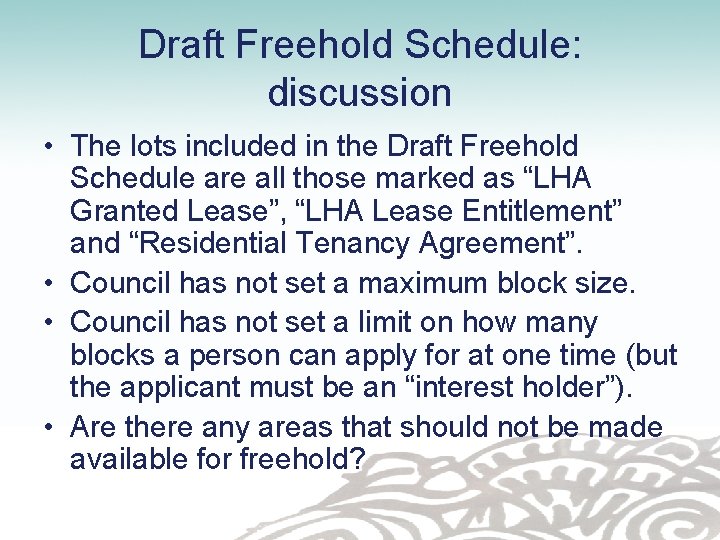 Draft Freehold Schedule: discussion

• The lots included in the Draft Freehold Schedule are all those marked as “LHA Granted Lease”, “LHA Lease Entitlement” and “Residential Tenancy Agreement”.
• Council has not set a maximum block size.
• Council has not set a limit on how many blocks a person can apply for at one time (but the applicant must be an “interest holder”).
• Are there any areas that should not be made available for freehold?